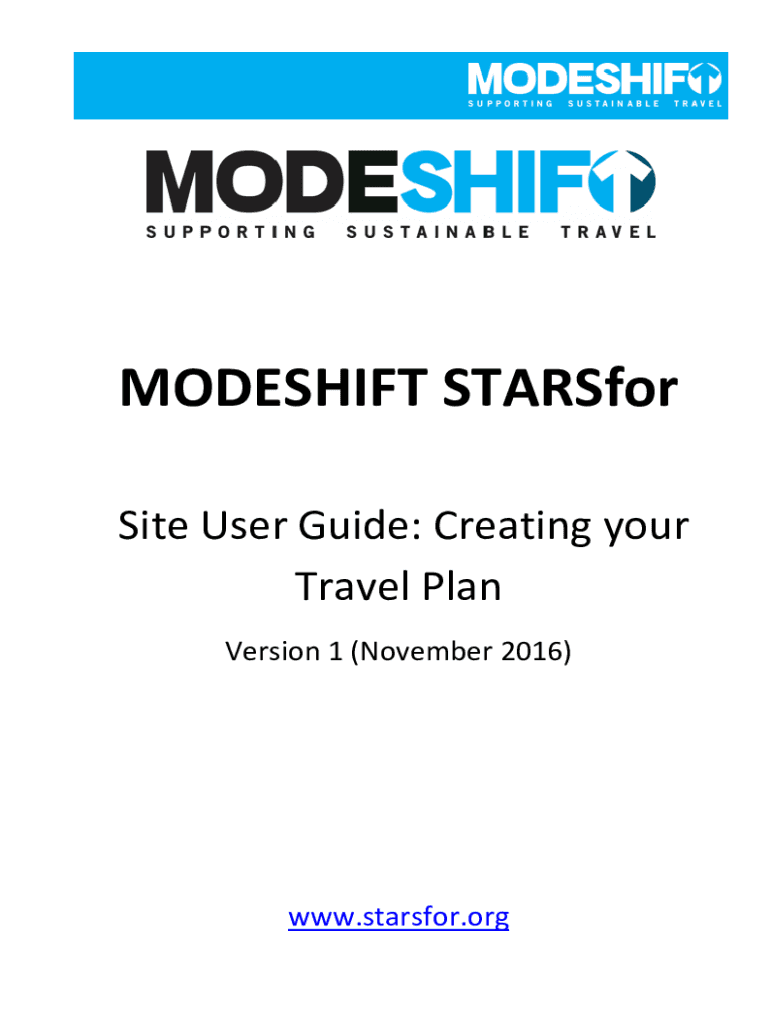 MODESHIFT
SUPPORTING SUSTAINABLE TRAVEL

MODESHIFT
SUPPORTING SUSTAINABLE TRAVEL

MODESHIFT STARSfor

Site User Guide: Creating your Travel Plan

Version 1 (November 2016)

www.starsfor.org